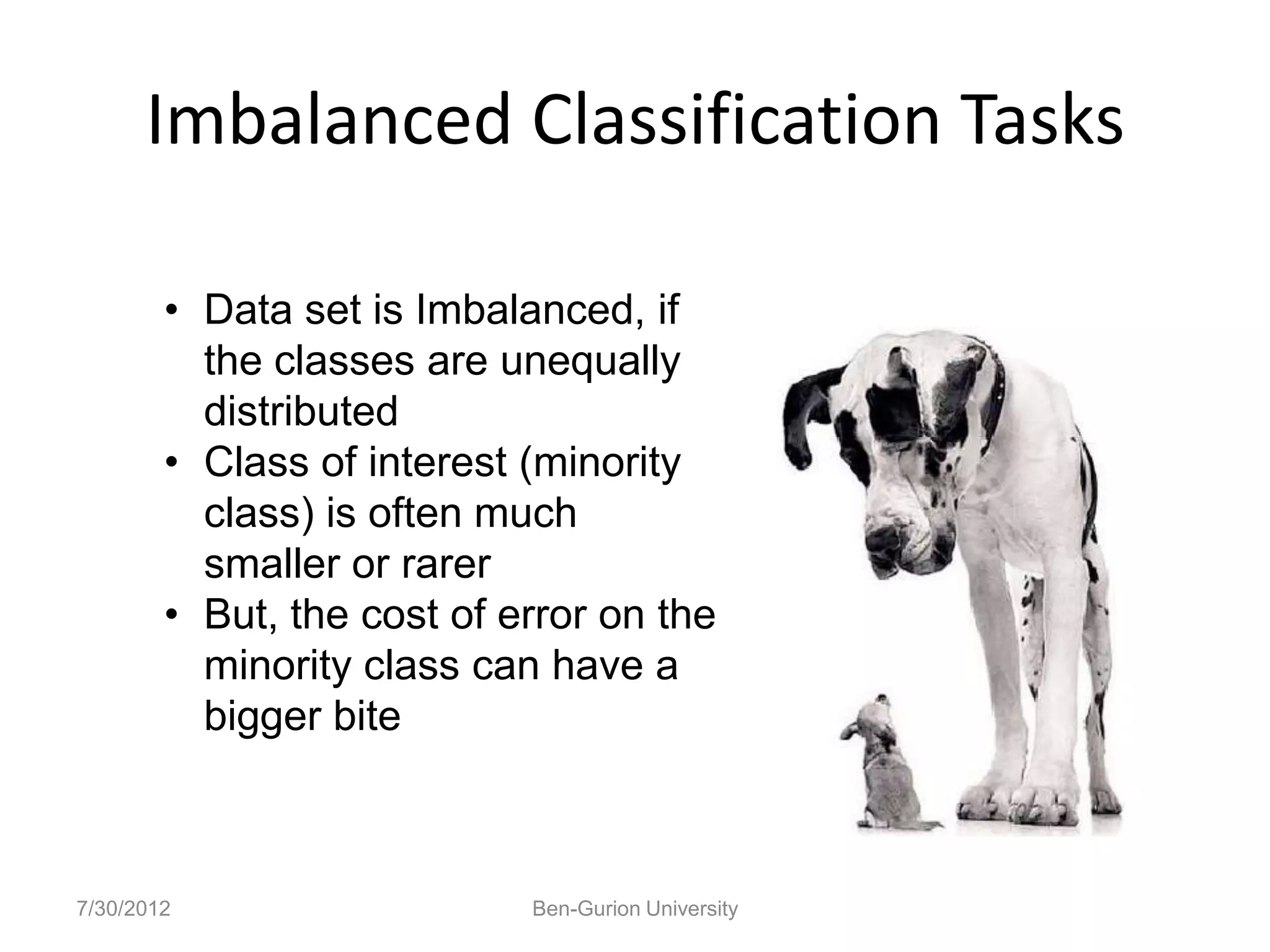 Imbalanced Classification Tasks

• Data set is Imbalanced, if the classes are unequally distributed
• Class of interest (minority class) is often much smaller or rarer
• But, the cost of error on the minority class can have a bigger bite

7/30/2012

Ben-Gurion University